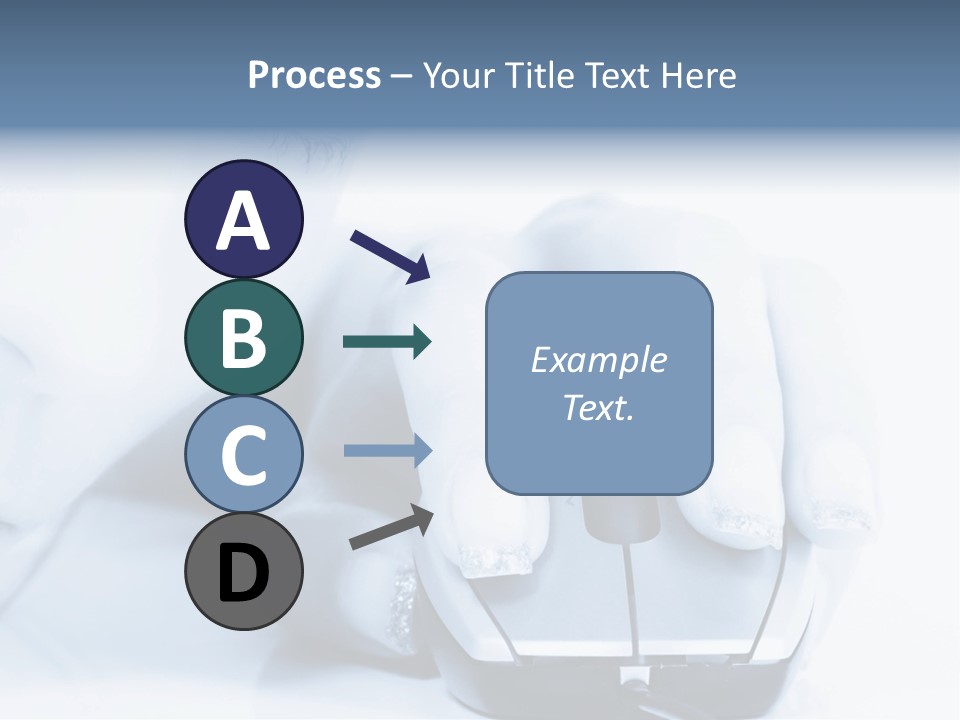 Process – Your Title Text Here

A

B

C

D

Example Text.